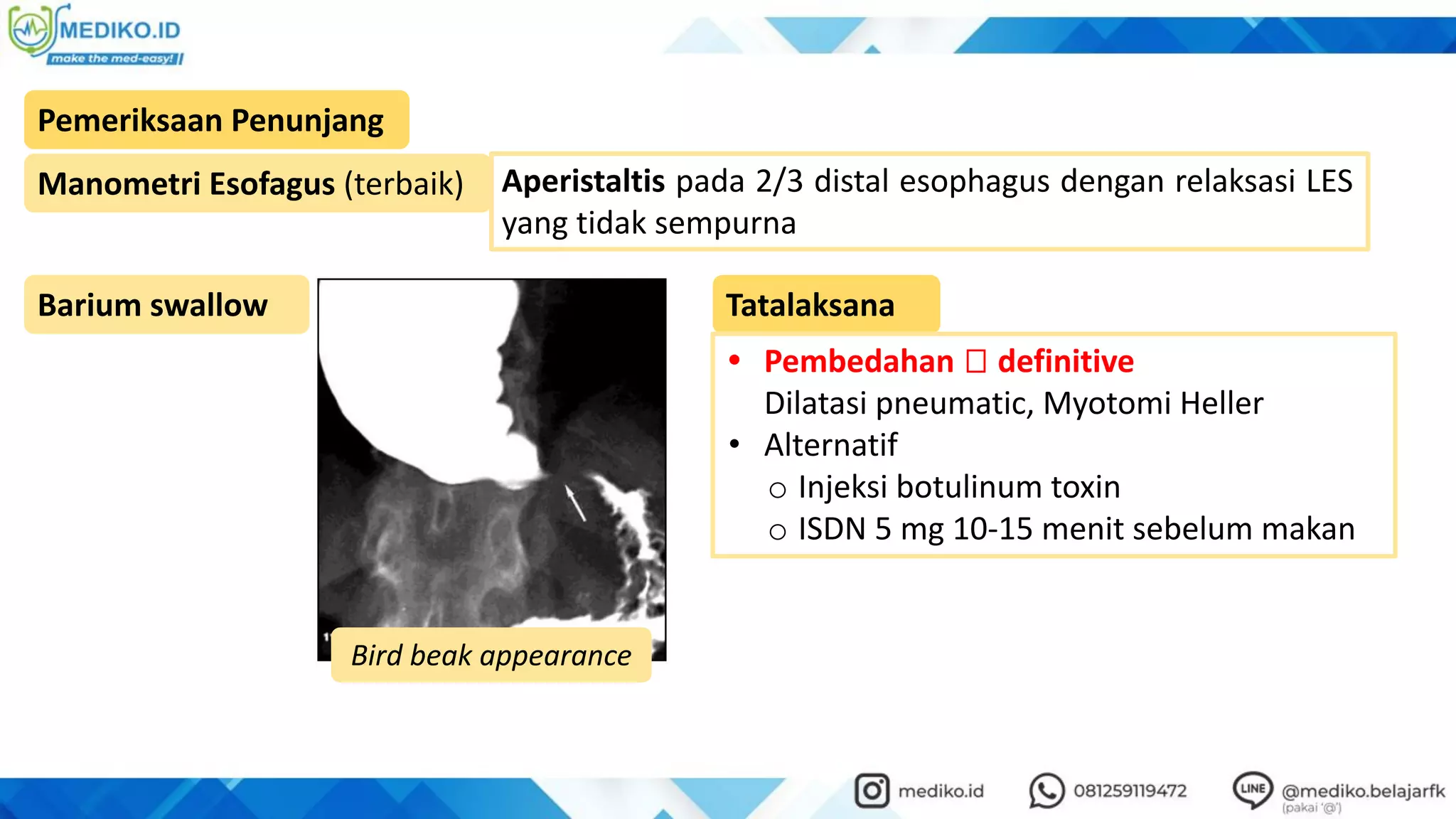 MEDIKO.ID
make the med-easy!

Pemeriksaan Penunjang

Manometri Esofagus (terbaik)

Aperistaltis pada 2/3 distal esophagus dengan relaksasi LES yang tidak sempurna

Barium swallow

Bird beak appearance

Tatalaksana

• Pembedahan □ definitive
Dilatasi pneumatic, Myotomi Heller
• Alternatif
○ Injeksi botulinum toxin
○ ISDN 5 mg 10-15 menit sebelum makan

mediko.id
081259119472
LINE @mediko.belajarfk
(pakai '@')